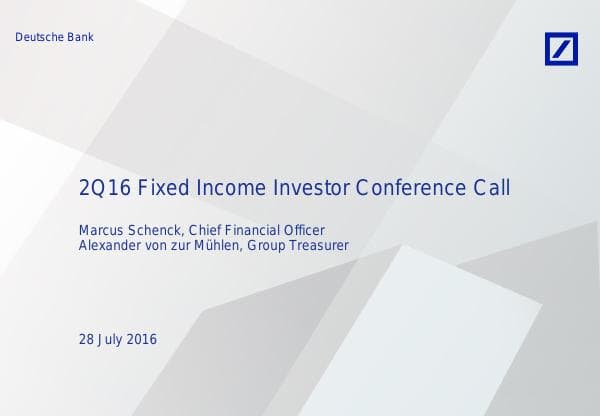 Deutsche Bank

2Q16 Fixed Income Investor Conference Call

Marcus Schenck, Chief Financial Officer
Alexander von zur Mühlen, Group Treasurer

28 July 2016